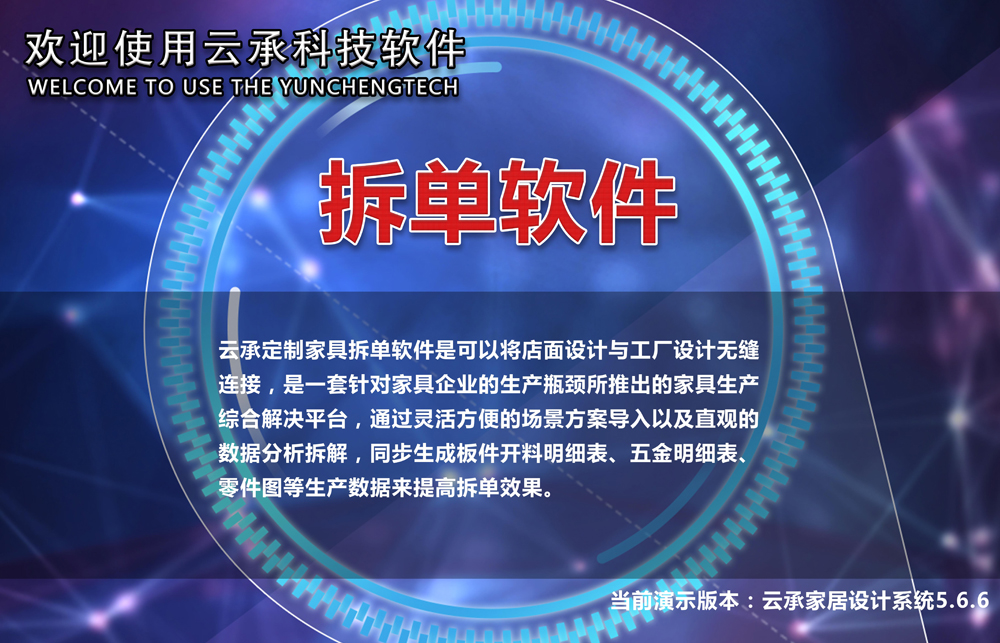 欢迎使用云承科技软件
WELCOME TO USE THE YUNCHENGTECH

拆单软件

云承定制家具拆单软件是可以将店面设计与工厂设计无缝连接，是一套针对家具企业的生产瓶颈所推出的家具生产综合解决平台，通过灵活方便的场景方案导入以及直观的数据分析拆解，同步生成板件开料明细表、五金明细表、零件图等生产数据来提高拆单效果。

当前演示版本：云承家居设计系统5.6.6